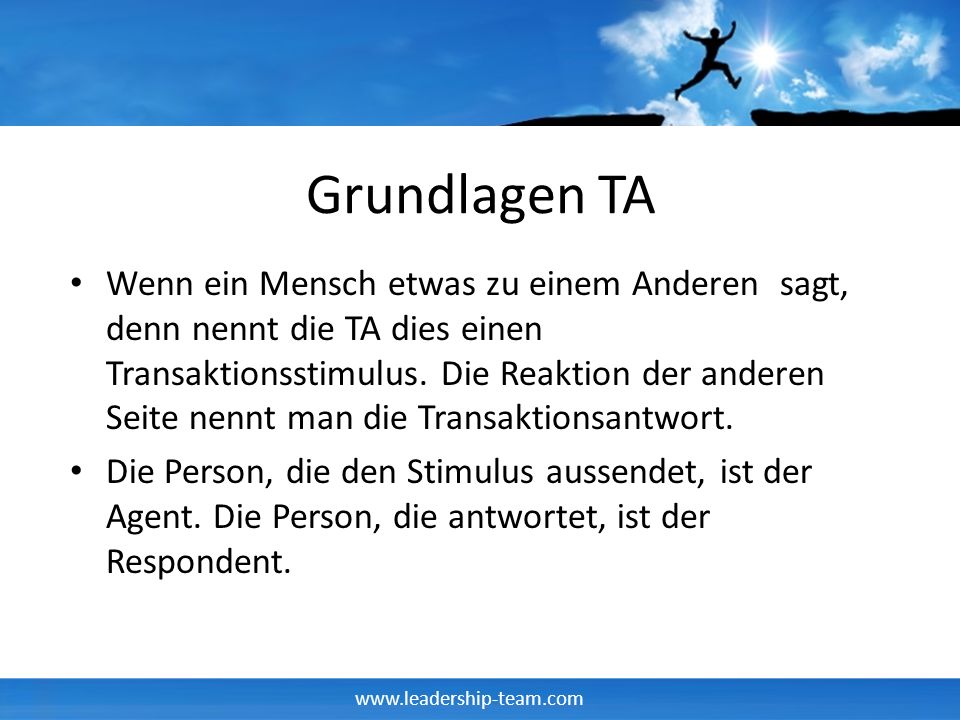 Grundlagen TA

• Wenn ein Mensch etwas zu einem Anderen sagt, denn nennt die TA dies einen Transaktionsstimulus. Die Reaktion der anderen Seite nennt man die Transaktionsantwort.

• Die Person, die den Stimulus aussendet, ist der Agent. Die Person, die antwortet, ist der Respondent.

www.leadership-team.com